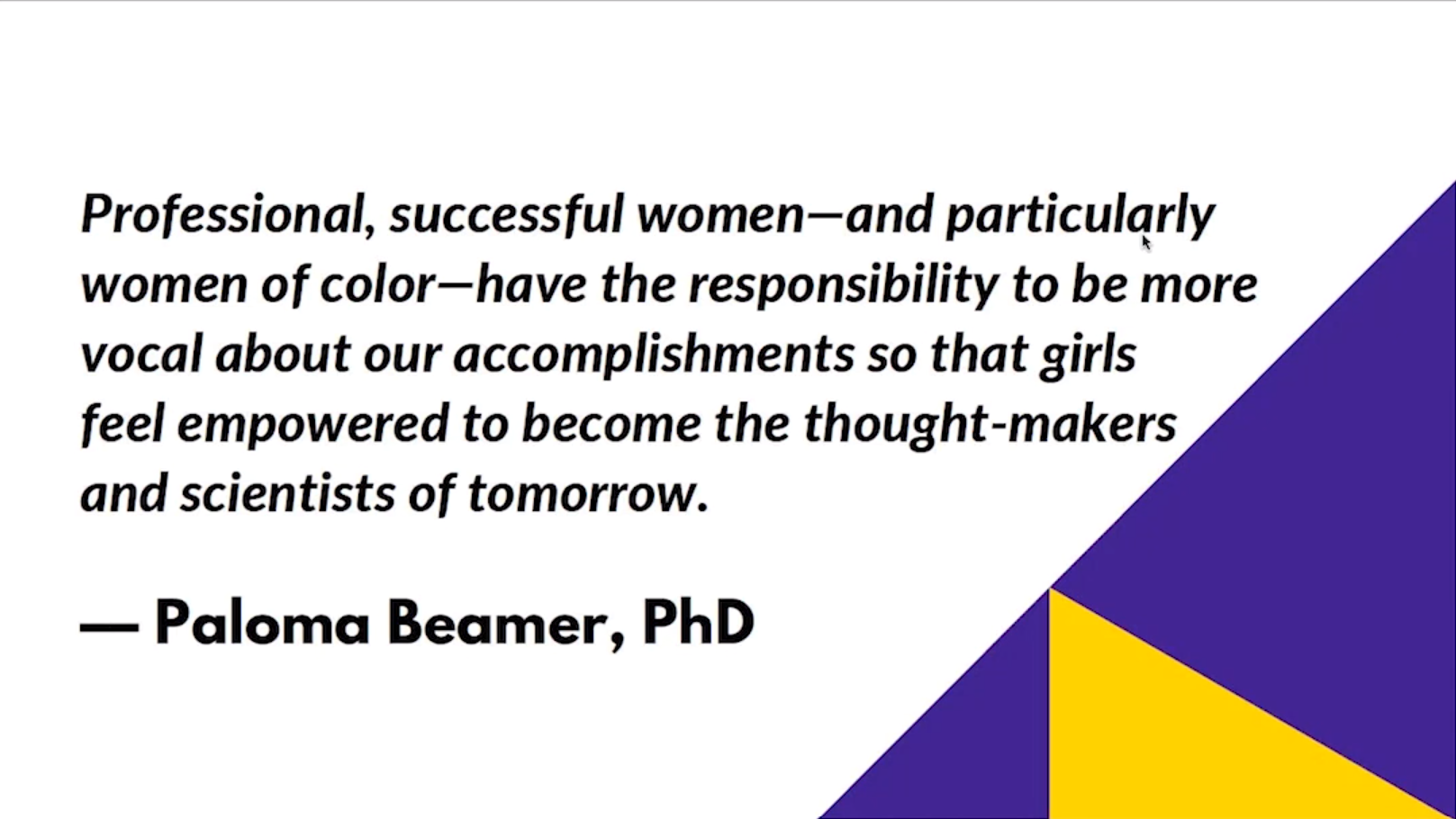 Professional, successful women—and particularly women of color—have the responsibility to be more vocal about our accomplishments so that girls feel empowered to become the thought-makers and scientists of tomorrow.

— Paloma Beamer, PhD